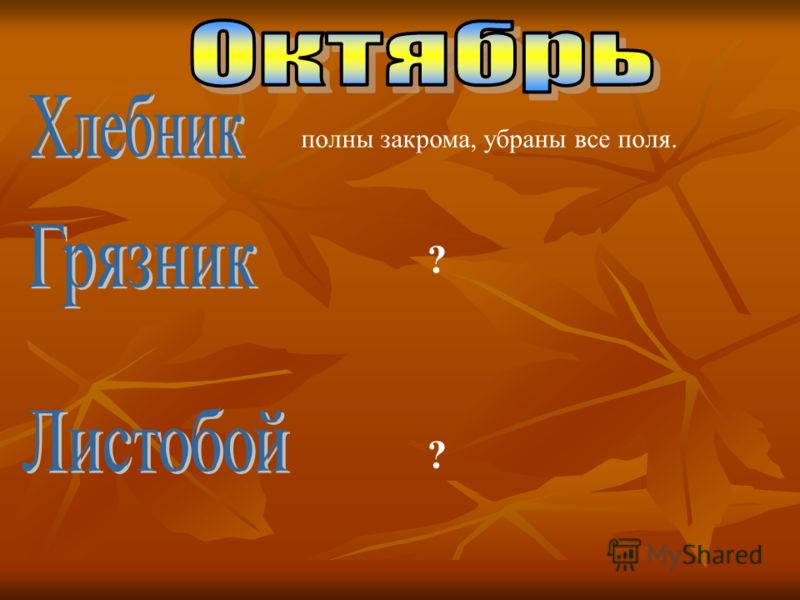 Октябрь

Хлебник полны закрома, убраны все поля.

Грязник ?

Листобой ?

MyShared